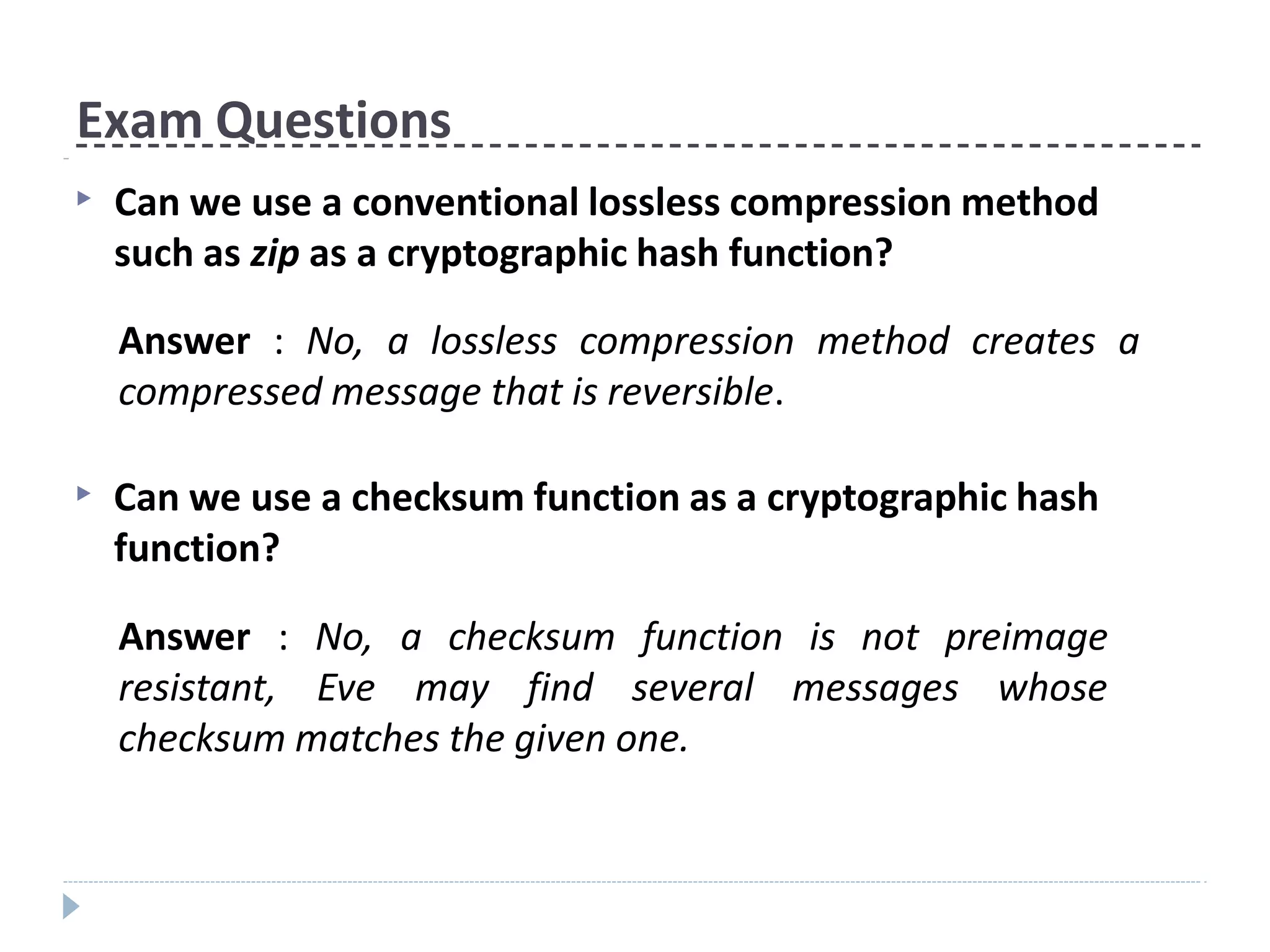 Exam Questions

Can we use a conventional lossless compression method such as zip as a cryptographic hash function?

Answer : No, a lossless compression method creates a compressed message that is reversible.

Can we use a checksum function as a cryptographic hash function?

Answer : No, a checksum function is not preimage resistant, Eve may find several messages whose checksum matches the given one.